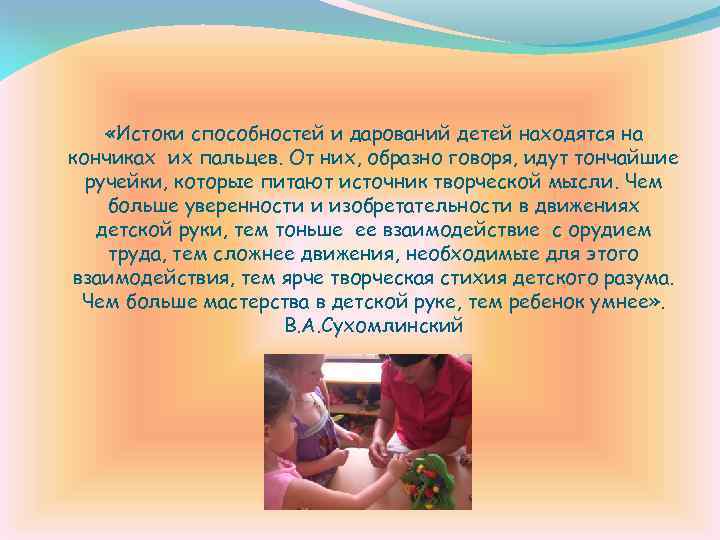 «Истоки способностей и дарований детей находятся на кончиках их пальцев. От них, образно говоря, идут тончайшие ручейки, которые питают источник творческой мысли. Чем больше уверенности и изобретательности в движениях детской руки, тем тоньше ее взаимодействие с орудием труда, тем сложнее движения, необходимые для этого взаимодействия, тем ярче творческая стихия детского разума. Чем больше мастерства в детской руке, тем ребенок умнее».
В.А.Сухомлинский